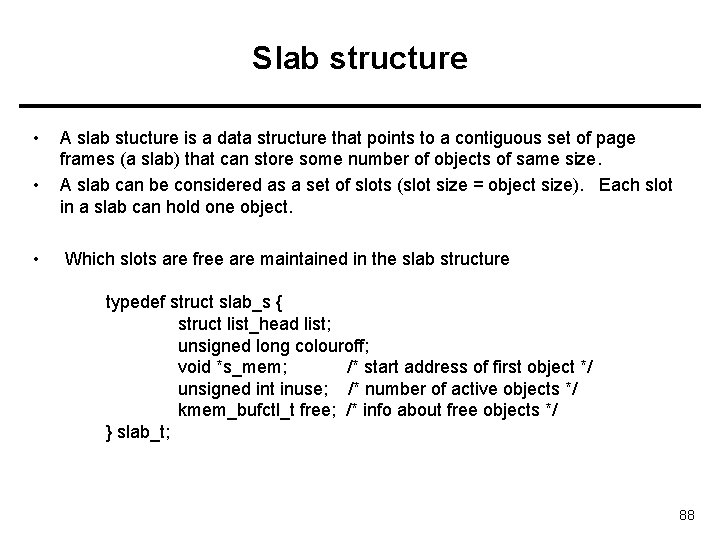 Slab structure

• A slab stucture is a data structure that points to a contiguous set of page frames (a slab) that can store some number of objects of same size.
• A slab can be considered as a set of slots (slot size = object size). Each slot in a slab can hold one object.

• Which slots are free are maintained in the slab structure

typedef struct slab_s {
struct list_head list;
unsigned long colouroff;
void *s_mem; /* start address of first object */
unsigned int inuse; /* number of active objects */
kmem_bufctl_t free; /* info about free objects */
} slab_t;

88